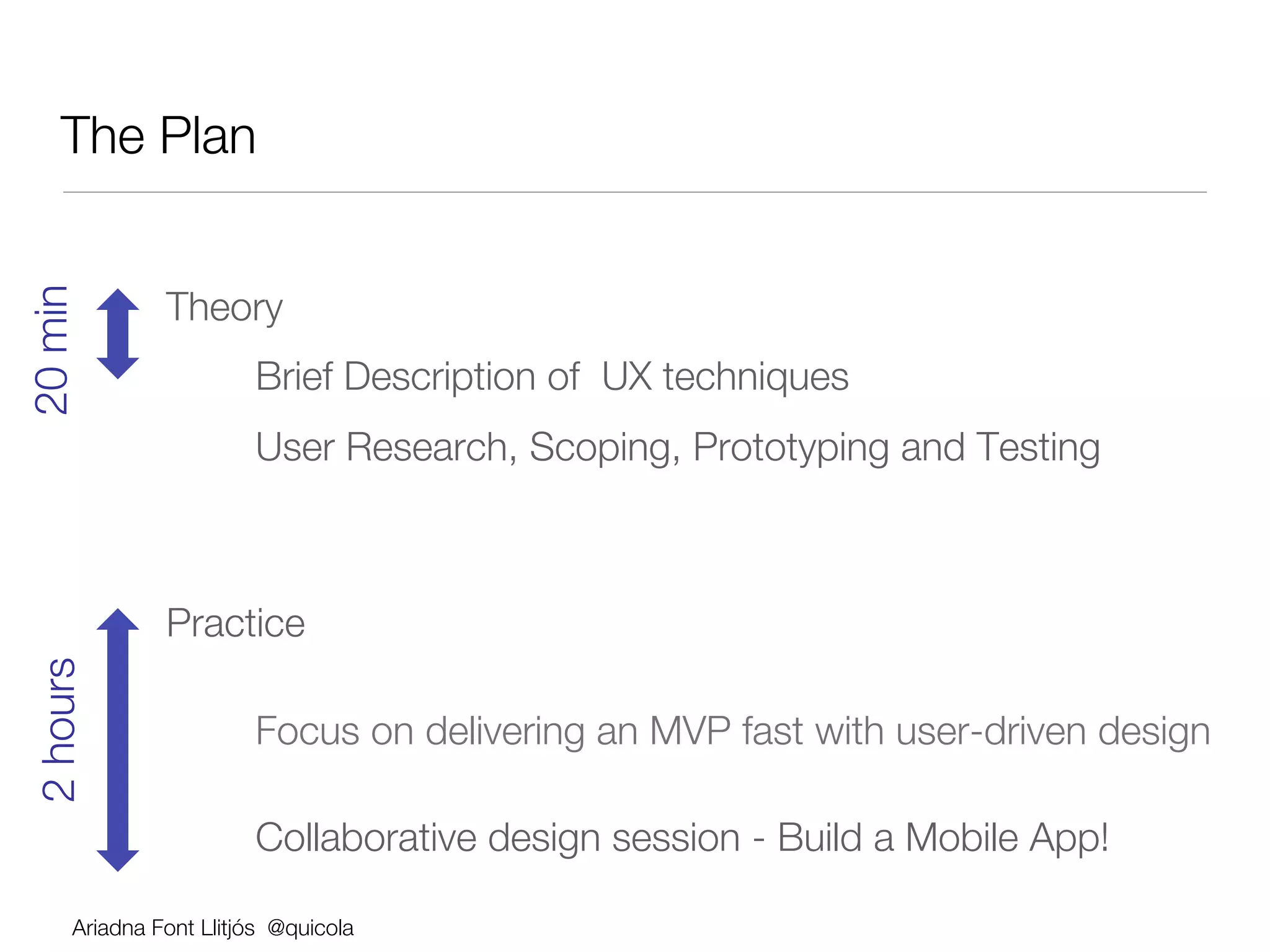 The Plan

20 min

Theory

Brief Description of UX techniques

User Research, Scoping, Prototyping and Testing

2 hours

Practice

Focus on delivering an MVP fast with user-driven design

Collaborative design session - Build a Mobile App!

Ariadna Font Llitjós @quicola